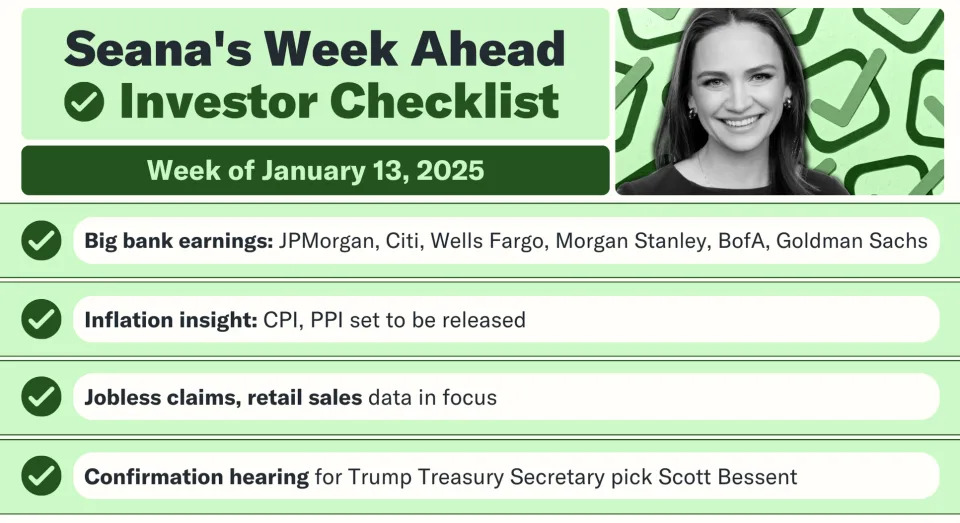 Seana's Week Ahead
Investor Checklist

Week of January 13, 2025

Big bank earnings: JPMorgan, Citi, Wells Fargo, Morgan Stanley, BofA, Goldman Sachs

Inflation insight: CPI, PPI set to be released

Jobless claims, retail sales data in focus

Confirmation hearing for Trump Treasury Secretary pick Scott Bessent